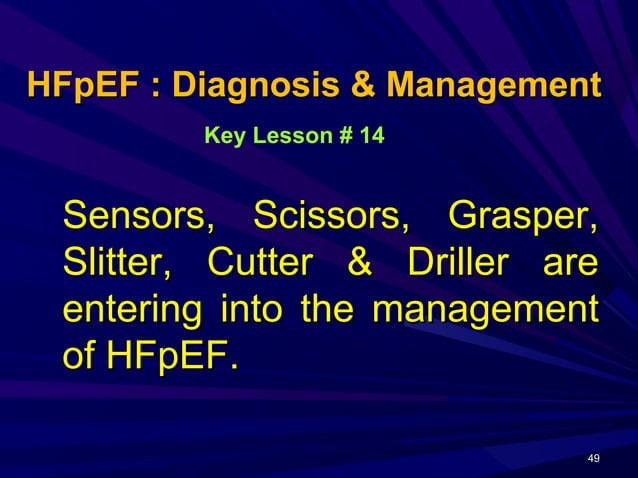 HFpEF : Diagnosis & Management

Key Lesson # 14

Sensors, Scissors, Grasper, Slitter, Cutter & Driller are entering into the management of HFpEF.

49